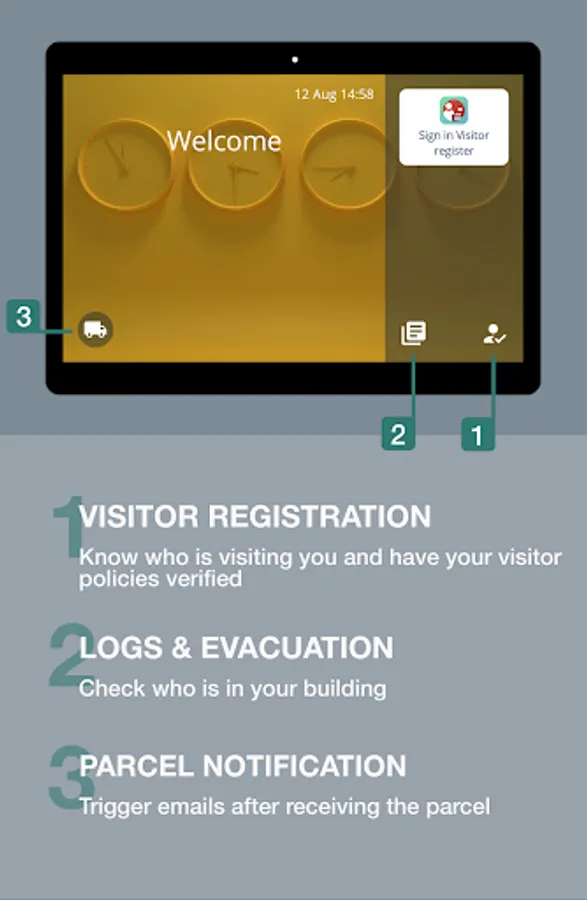 12 Aug 14:58

Welcome

Sign in Visitor register

3

2

1

1 VISITOR REGISTRATION
Know who is visiting you and have your visitor policies verified

2 LOGS & EVACUATION
Check who is in your building

3 PARCEL NOTIFICATION
Trigger emails after receiving the parcel